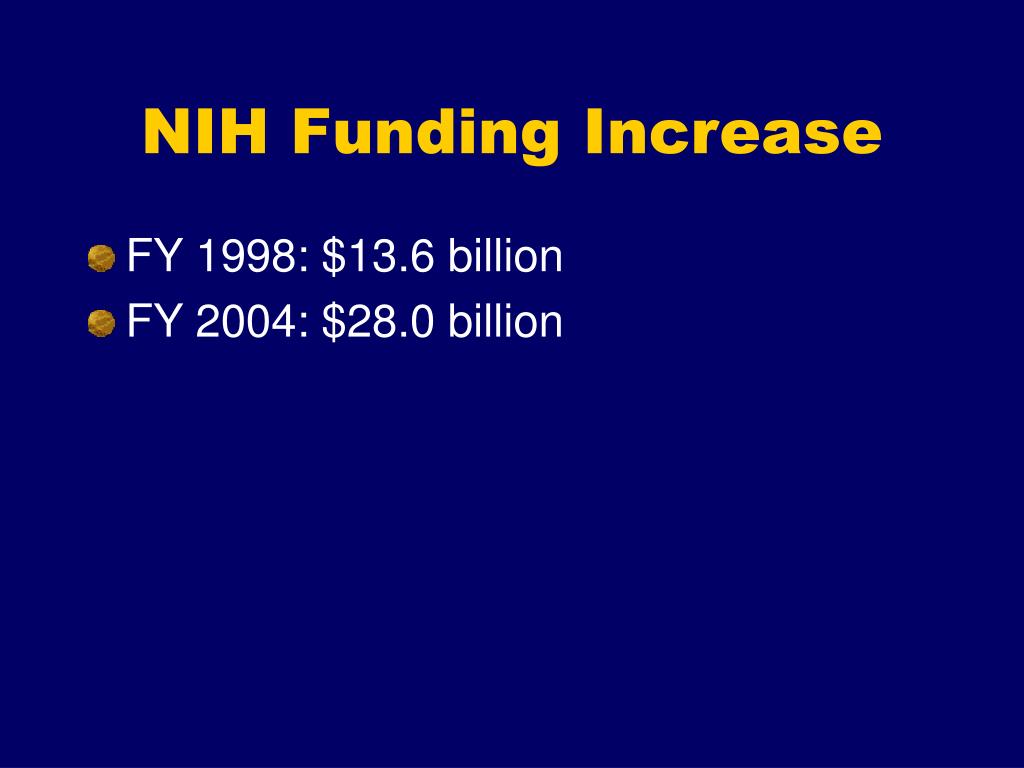 NIH Funding Increase

FY 1998: \$13.6 billion
FY 2004: \$28.0 billion